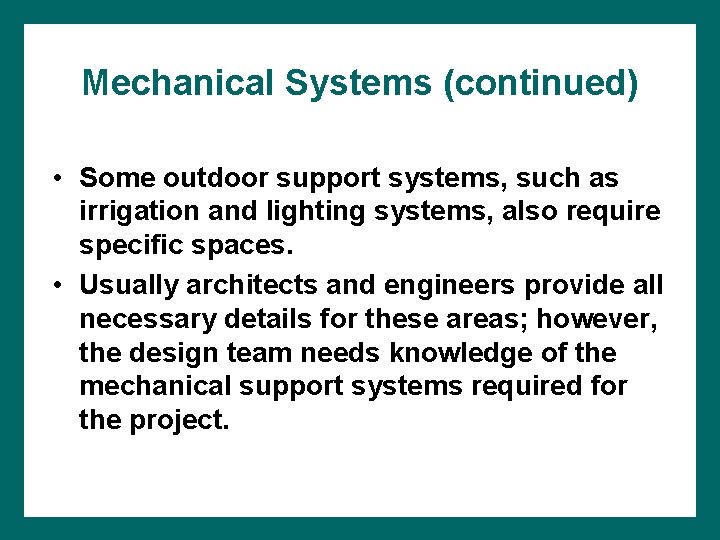 Mechanical Systems (continued)

• Some outdoor support systems, such as irrigation and lighting systems, also require specific spaces.

• Usually architects and engineers provide all necessary details for these areas; however, the design team needs knowledge of the mechanical support systems required for the project.